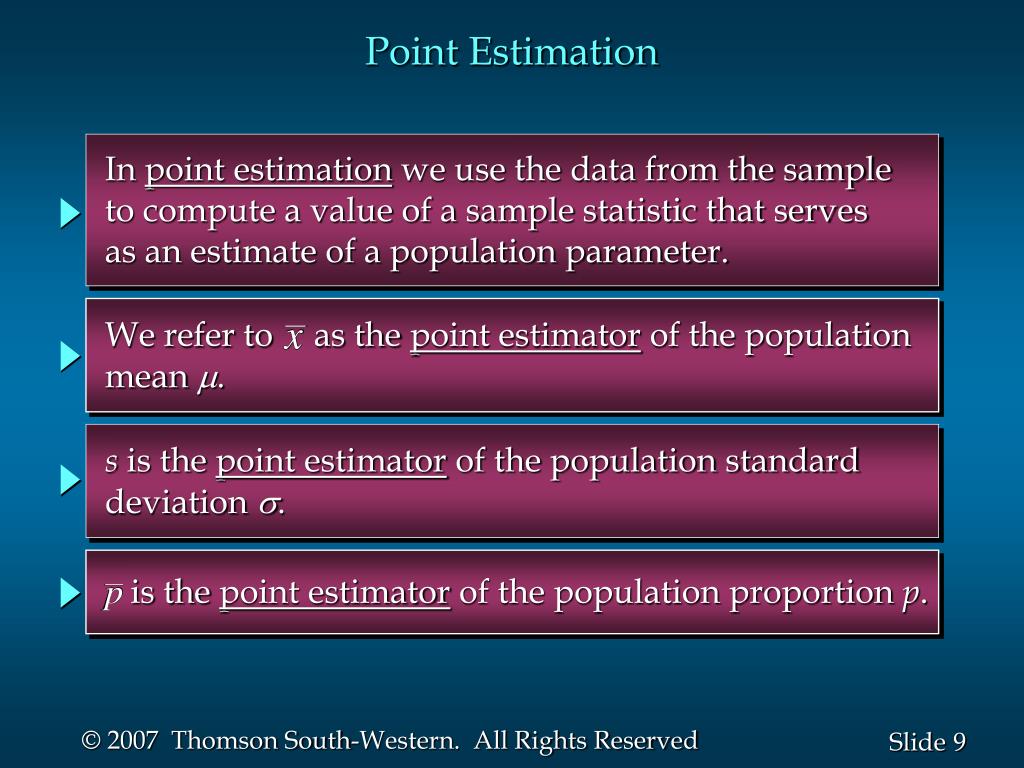 Point Estimation

In point estimation we use the data from the sample to compute a value of a sample statistic that serves as an estimate of a population parameter.

We refer to $\bar{x}$ as the point estimator of the population mean $\mu$.

$s$ is the point estimator of the population standard deviation $\sigma$.

$\bar{p}$ is the point estimator of the population proportion $p$.

© 2007 Thomson South-Western. All Rights Reserved

Slide 9